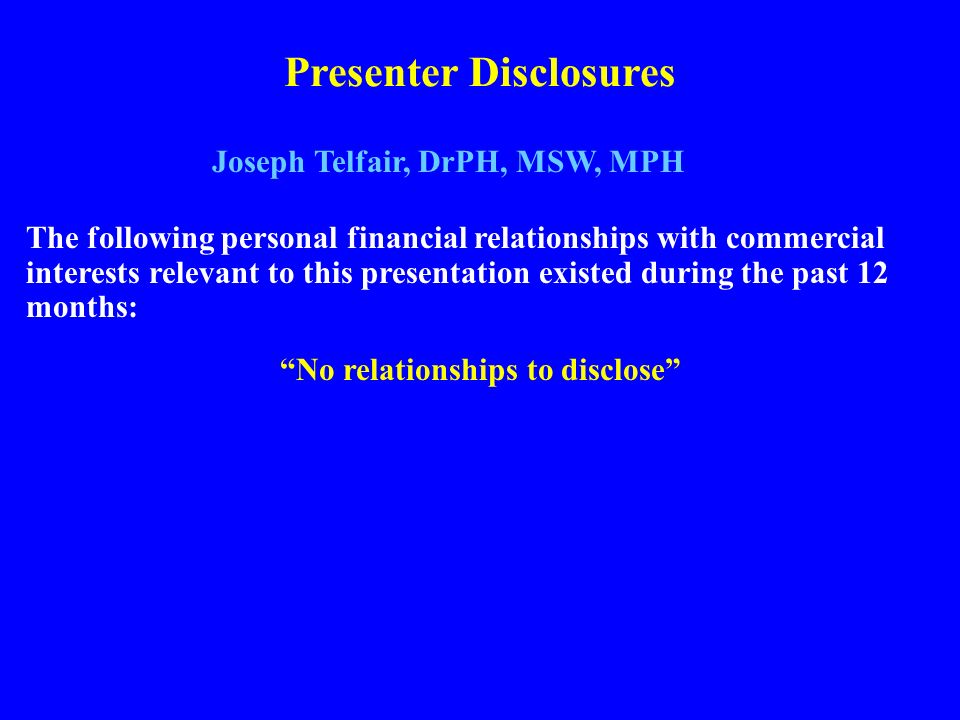 Presenter Disclosures

Joseph Telfair, DrPH, MSW, MPH

The following personal financial relationships with commercial interests relevant to this presentation existed during the past 12 months:

“No relationships to disclose”